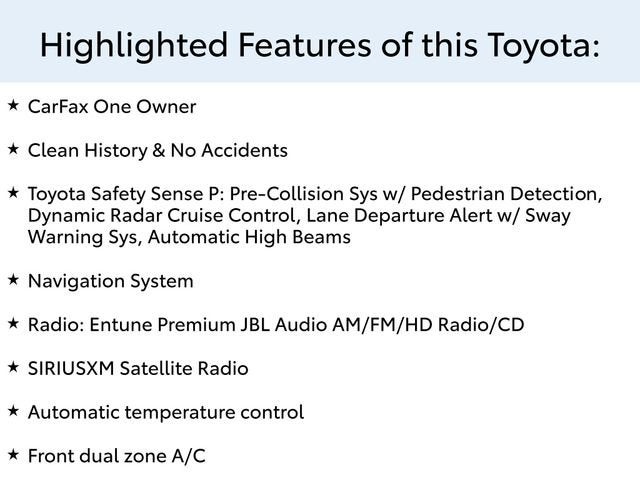 Highlighted Features of this Toyota:

★ CarFax One Owner

★ Clean History & No Accidents

★ Toyota Safety Sense P: Pre-Collision Sys w/ Pedestrian Detection, Dynamic Radar Cruise Control, Lane Departure Alert w/ Sway Warning Sys, Automatic High Beams

★ Navigation System

★ Radio: Entune Premium JBL Audio AM/FM/HD Radio/CD

★ SIRIUSXM Satellite Radio

★ Automatic temperature control

★ Front dual zone A/C